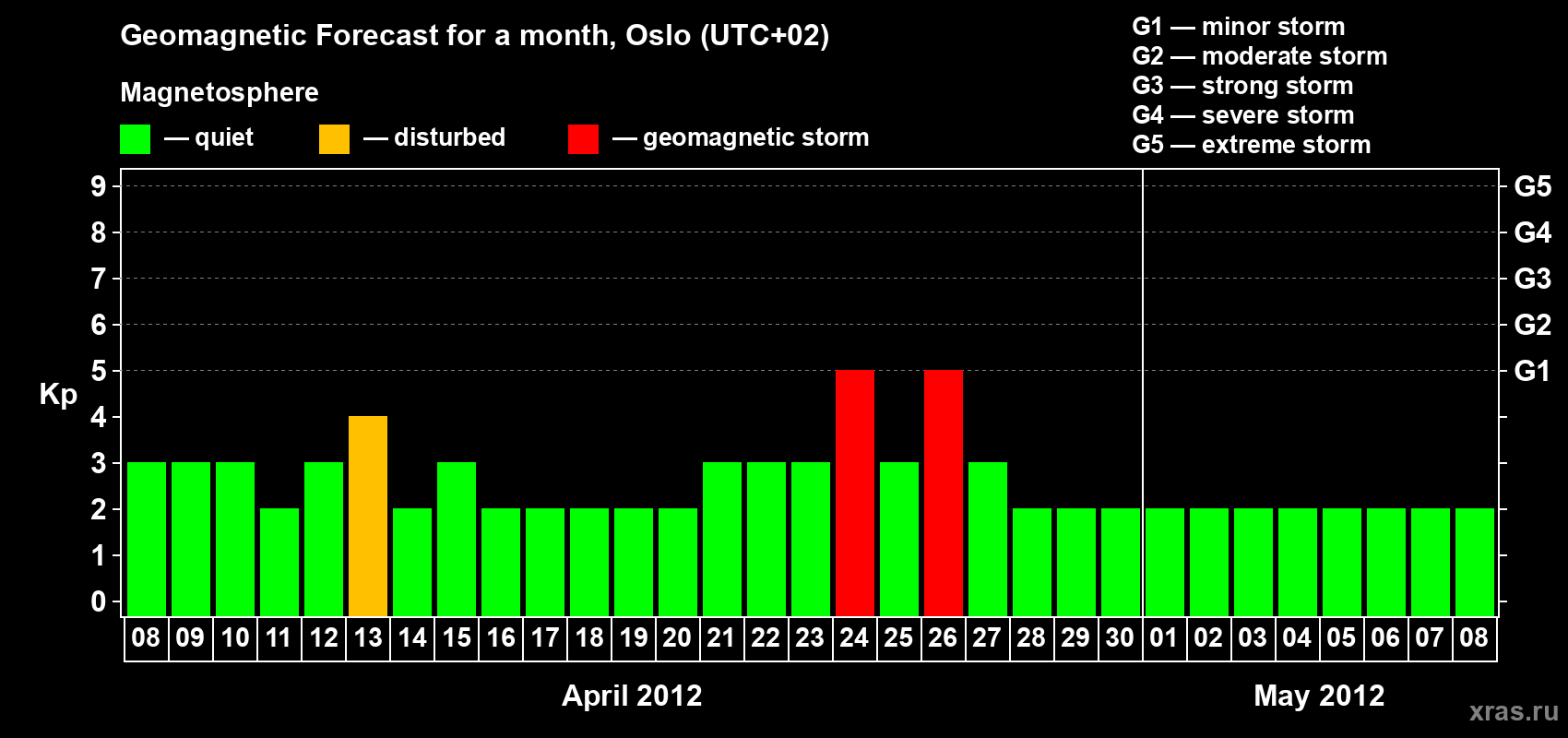 Geomagnetic Forecast for a month, Oslo (UTC+02)

Magnetosphere

— quiet — disturbed — geomagnetic storm

G1 — minor storm
G2 — moderate storm
G3 — strong storm
G4 — severe storm
G5 — extreme storm

Kp

9 8 7 6 5 4 3 2 1 0

G5 G4 G3 G2 G1

08 09 10 11 12 13 14 15 16 17 18 19 20 21 22 23 24 25 26 27 28 29 30 01 02 03 04 05 06 07 08

April 2012

May 2012

xras.ru